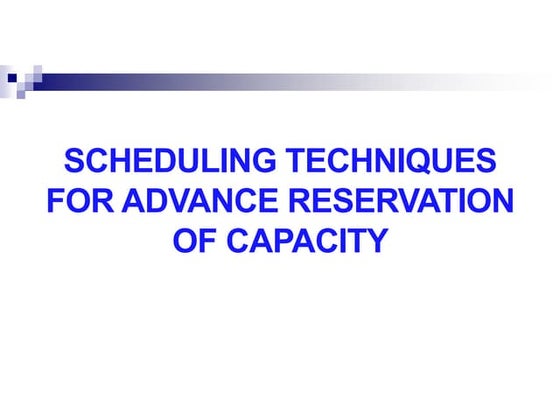 SCHEDULING TECHNIQUES FOR ADVANCE RESERVATION OF CAPACITY